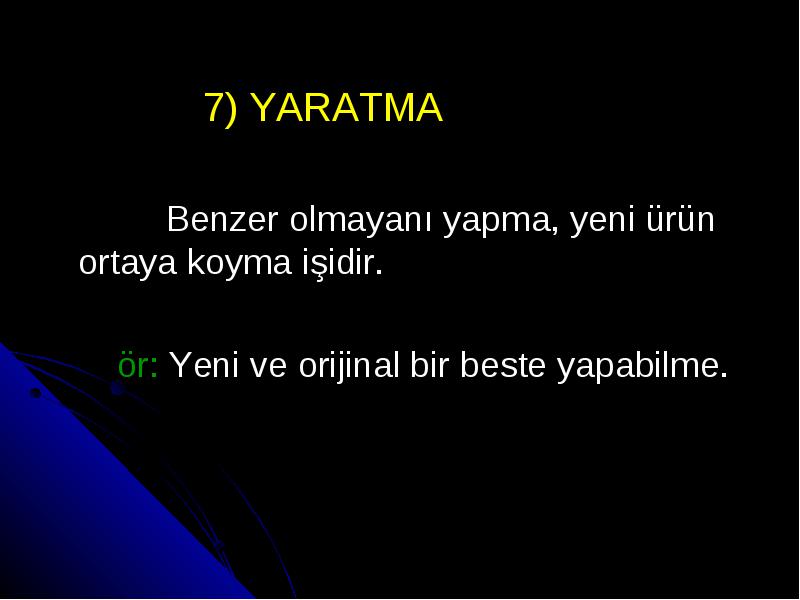 7) YARATMA

Benzer olmayanı yapma, yeni ürün ortaya koyma işidir.

ör: Yeni ve orijinal bir beste yapabilme.